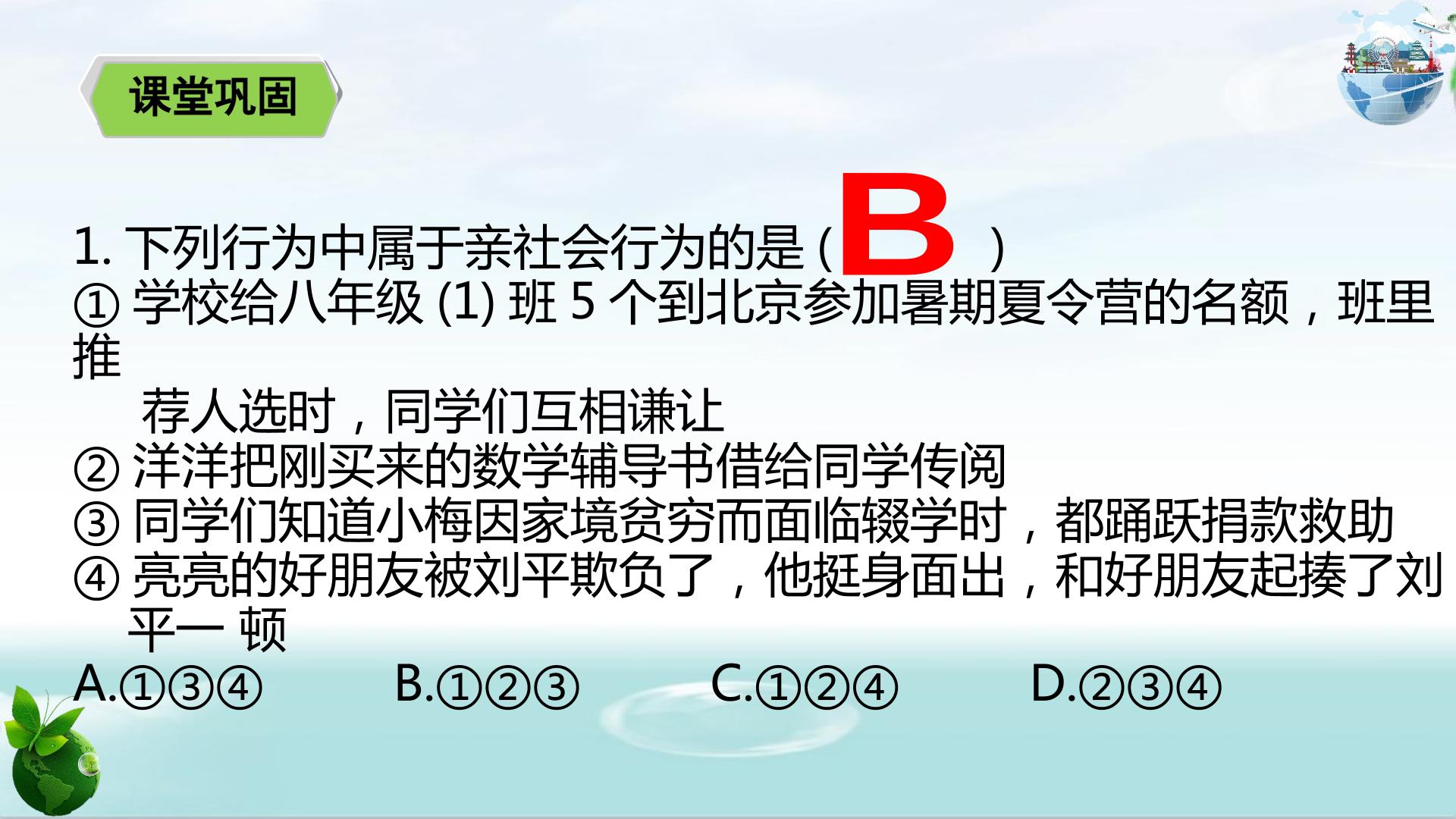 课堂巩固

1.下列行为中属于亲社会行为的是（B）

①学校给八年级(1)班5个到北京参加暑期夏令营的名额，班里推荐人选时，同学们互相谦让

②洋洋把刚买来的数学辅导书借给同学传阅

③同学们知道小梅因家境贫穷而面临辍学时，都踊跃捐款救助

④亮亮的好朋友被刘平欺负了，他挺身面出，和好朋友起揍了刘平一顿

A.①③④ B.①②③ C.①②④ D.②③④